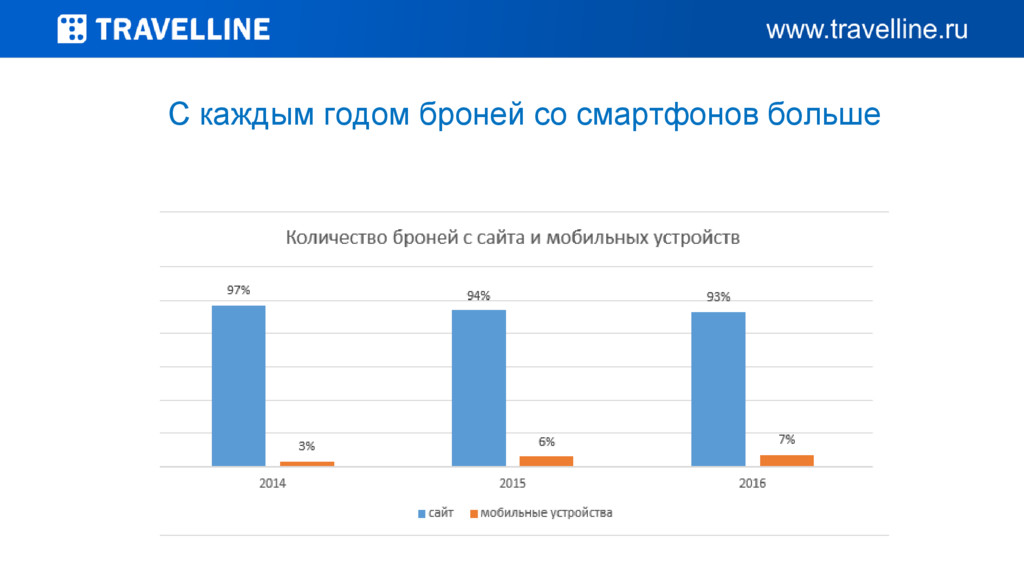 TRAVELLINE

www.travelline.ru

С каждым годом броней со смартфонов больше

Количество броней с сайта и мобильных устройств

97%

3%

94%

6%

93%

7%

2014

2015

2016

сайт
мобильные устройства